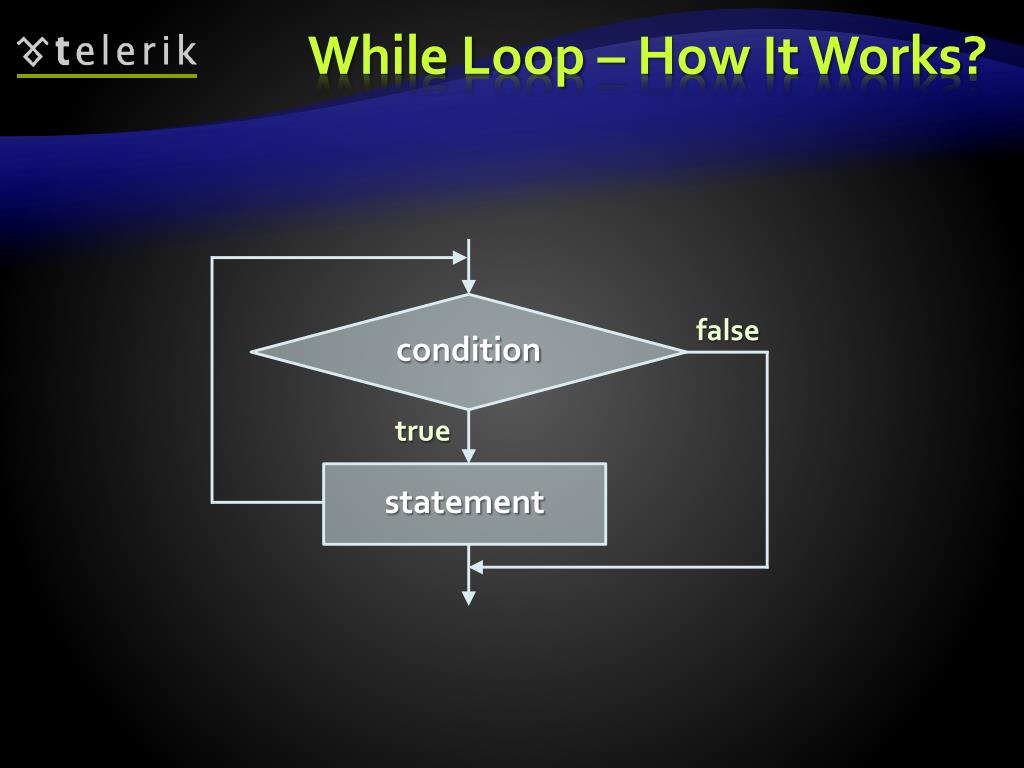 telerik

While Loop – How It Works?

condition

false

true

statement